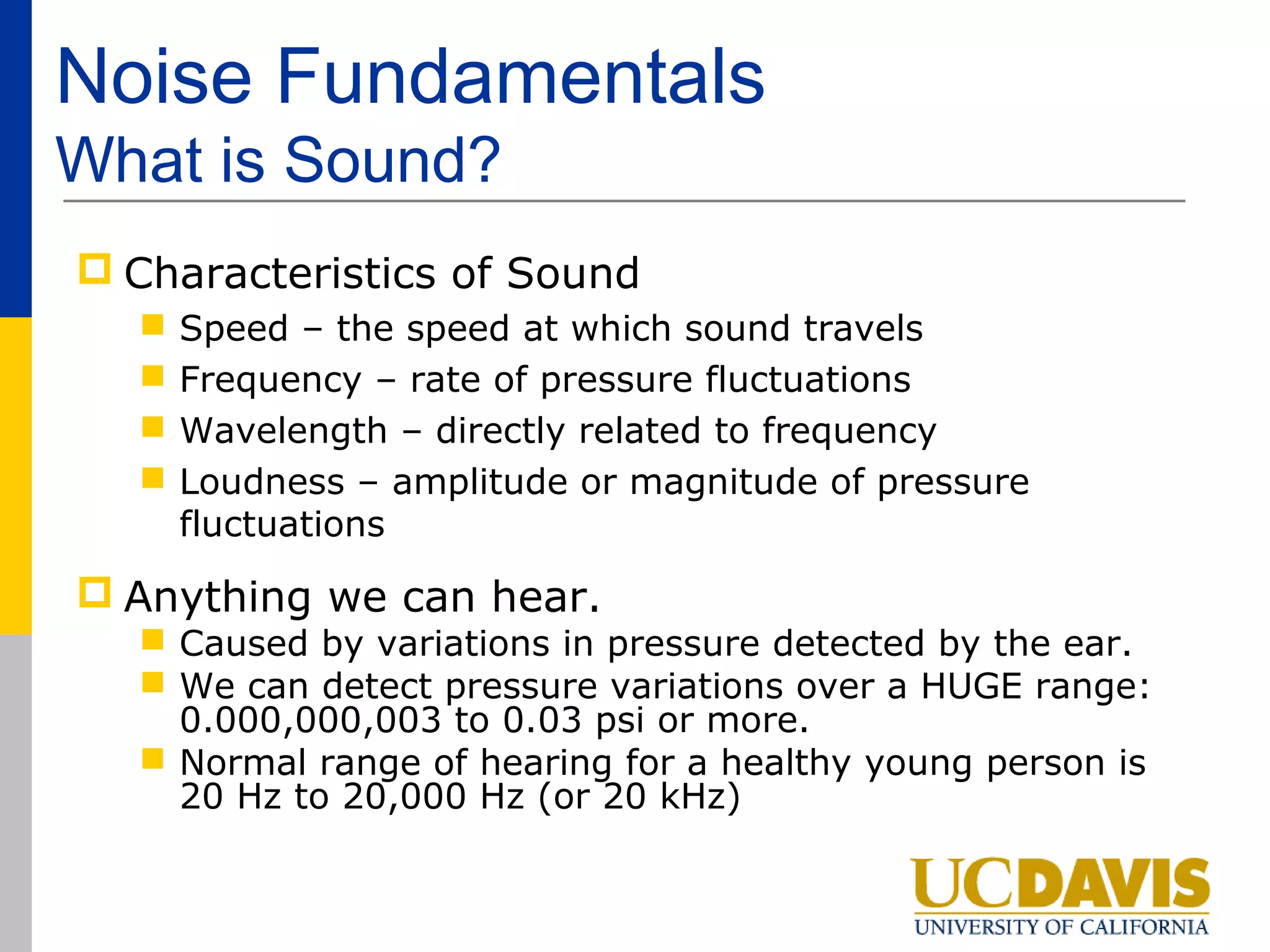 Noise Fundamentals
What is Sound?

Characteristics of Sound

Speed – the speed at which sound travels

Frequency – rate of pressure fluctuations

Wavelength – directly related to frequency

Loudness – amplitude or magnitude of pressure fluctuations

Anything we can hear.

Caused by variations in pressure detected by the ear.

We can detect pressure variations over a HUGE range: 0.000,000,003 to 0.03 psi or more.

Normal range of hearing for a healthy young person is 20 Hz to 20,000 Hz (or 20 kHz)

UCDAVIS
UNIVERSITY OF CALIFORNIA